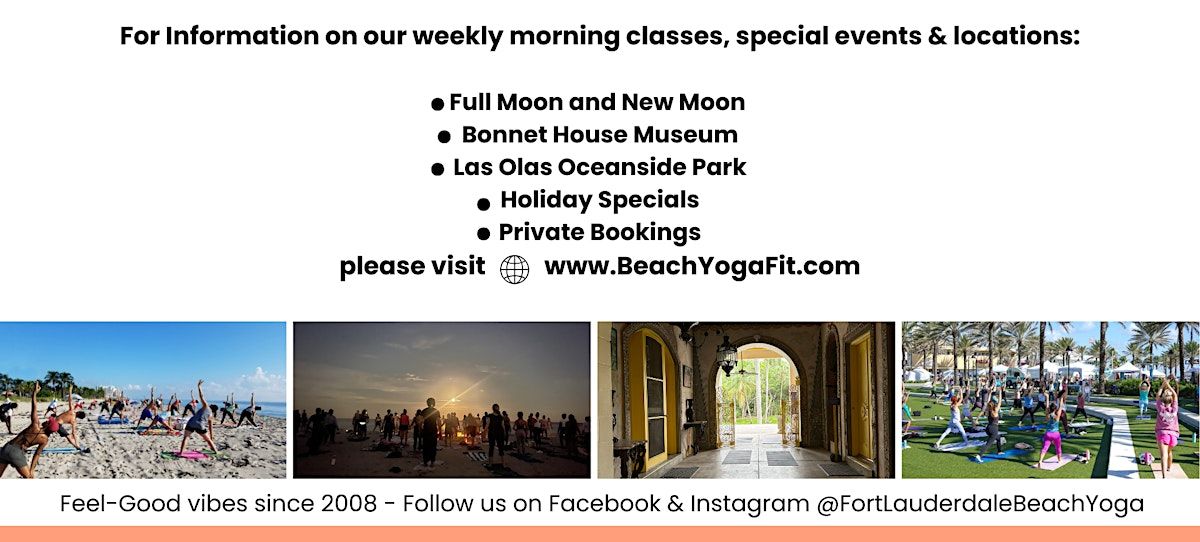 For Information on our weekly morning classes, special events & locations:

● Full Moon and New Moon
● Bonnet House Museum
● Las Olas Oceanside Park
● Holiday Specials
● Private Bookings
please visit www.BeachYogaFit.com

Feel-Good vibes since 2008 - Follow us on Facebook & Instagram @FortLauderdaleBeachYoga